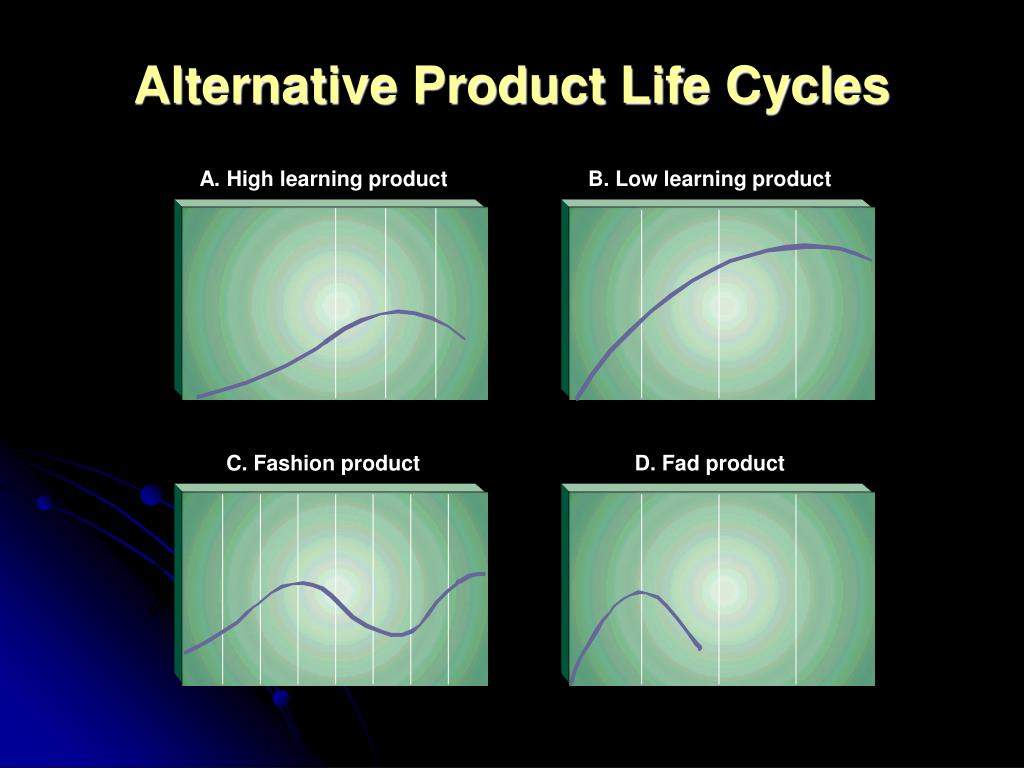 Alternative Product Life Cycles

A. High learning product

B. Low learning product

C. Fashion product

D. Fad product